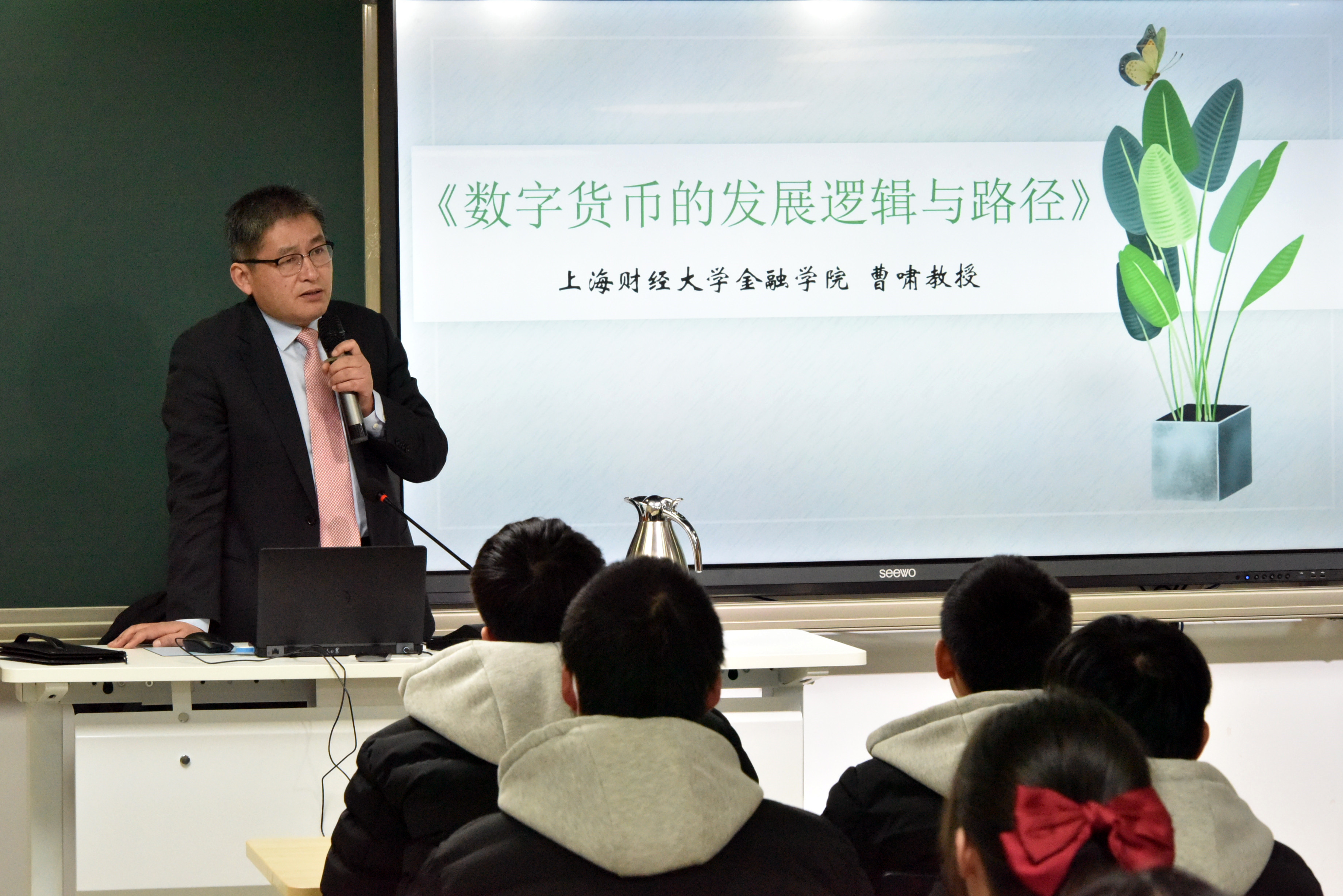 《数字货币的发展逻辑与路径》

上海财经大学金融学院 曹啸教授

seewo